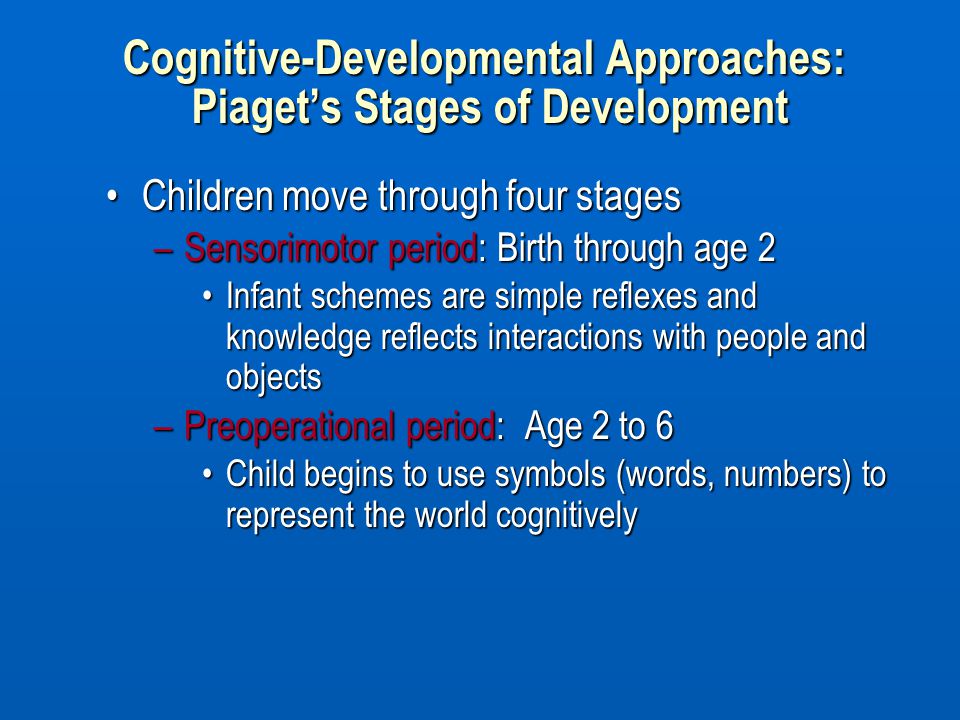 Cognitive-Developmental Approaches: Piaget's Stages of Development

• Children move through four stages

– Sensorimotor period: Birth through age 2

• Infant schemes are simple reflexes and knowledge reflects interactions with people and objects

– Preoperational period: Age 2 to 6

• Child begins to use symbols (words, numbers) to represent the world cognitively